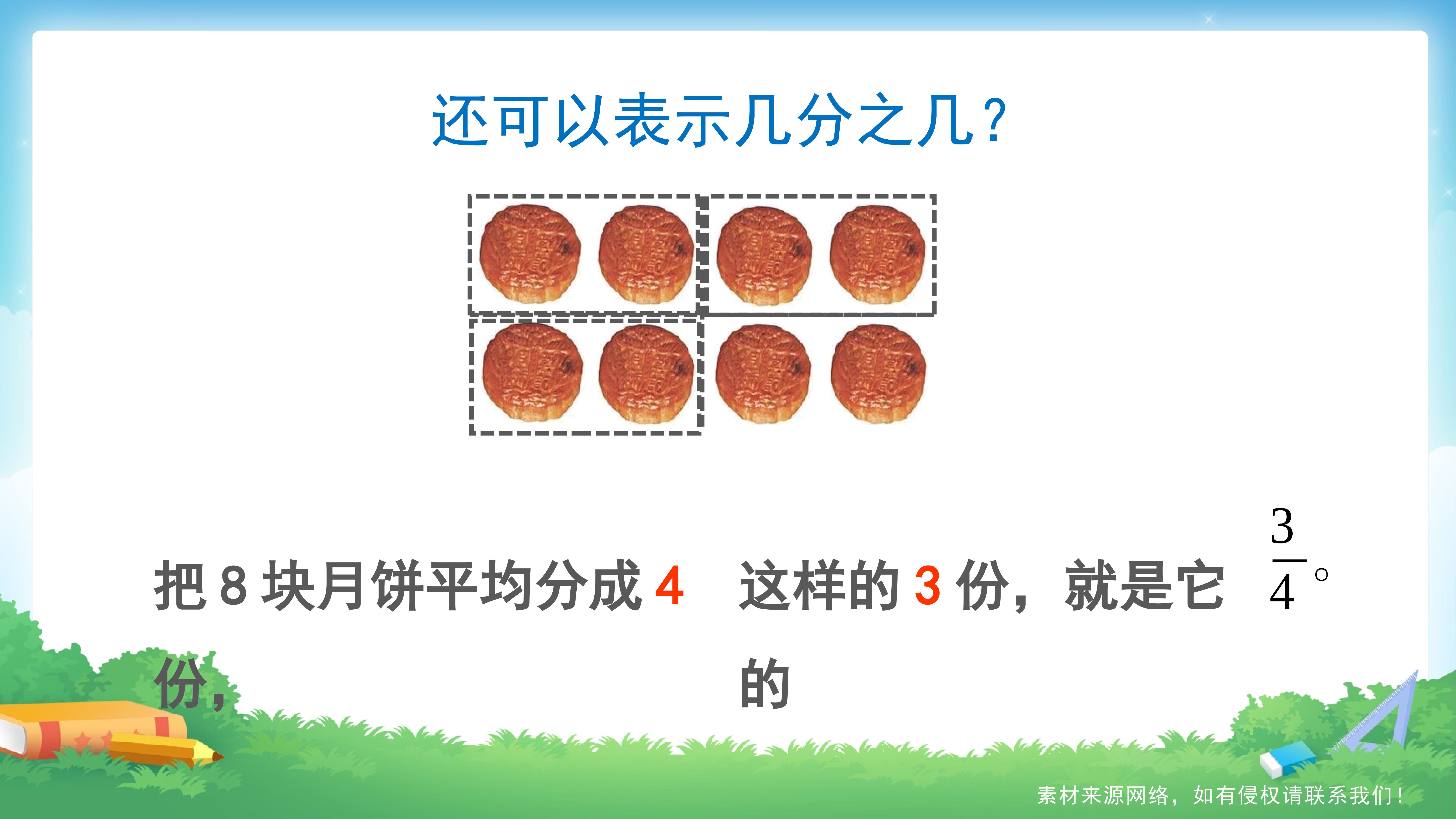 还可以表示几分之几？

把 8 块月饼平均分成 4 份，

这样的 3 份，就是它的 $\frac{3}{4}$。

素材来源网络，如有侵权请联系我们！